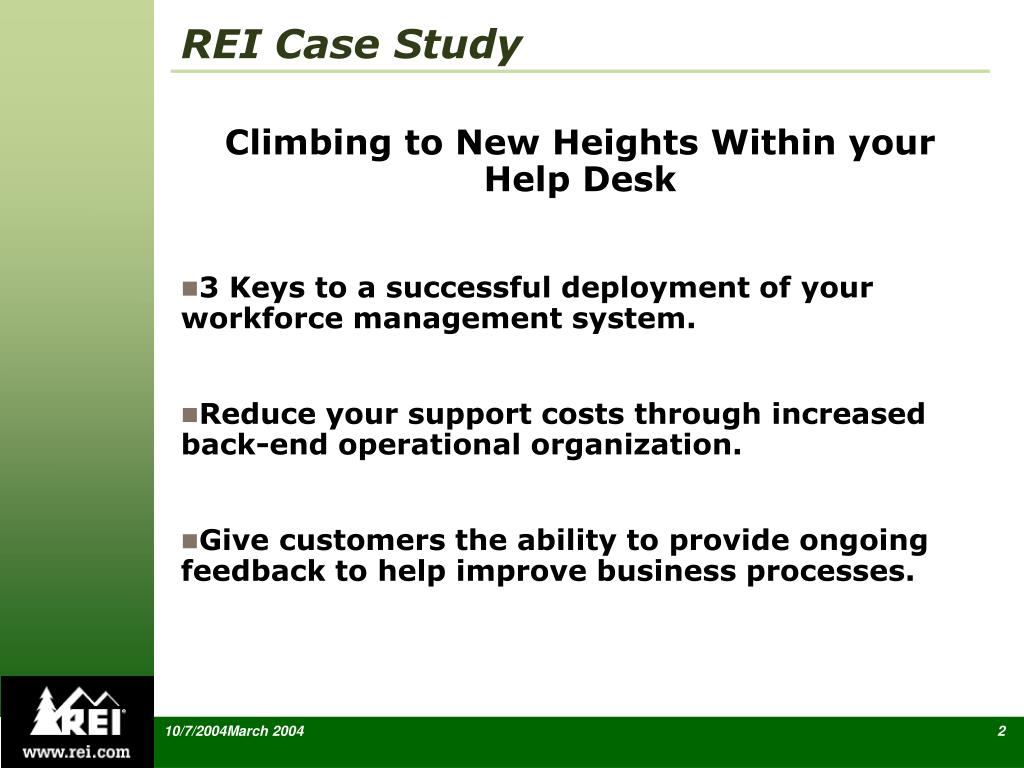 REI Case Study

Climbing to New Heights Within your Help Desk

3 Keys to a successful deployment of your workforce management system.

Reduce your support costs through increased back-end operational organization.

Give customers the ability to provide ongoing feedback to help improve business processes.

REI

www.rei.com

10/7/2004March 2004

2